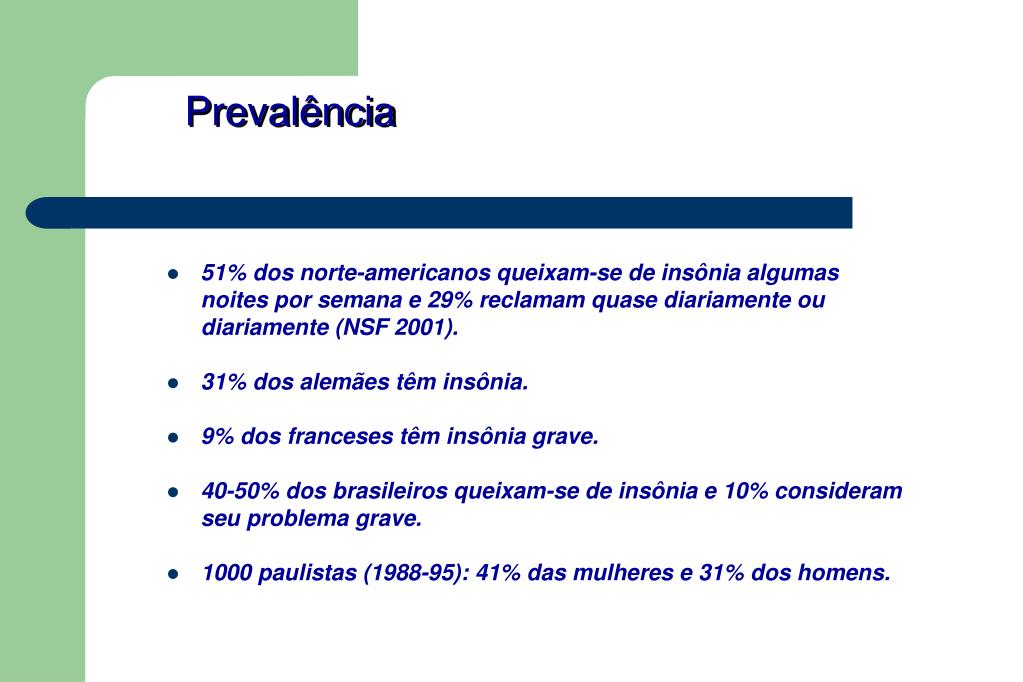 Prevalência

- 51% dos norte-americanos queixam-se de insônia algumas noites por semana e 29% reclamam quase diariamente ou diariamente (NSF 2001).

- 31% dos alemães têm insônia.

- 9% dos franceses têm insônia grave.

- 40-50% dos brasileiros queixam-se de insônia e 10% consideram seu problema grave.

- 1000 paulistas (1988-95): 41% das mulheres e 31% dos homens.